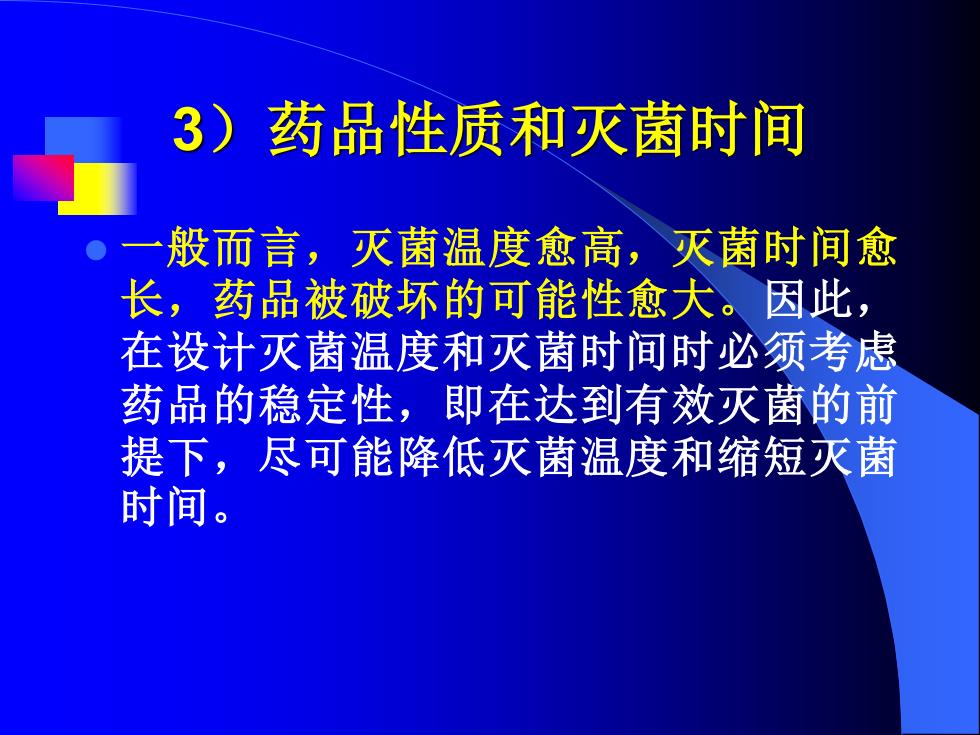 3）药品性质和灭菌时间

一般而言，灭菌温度愈高，灭菌时间愈长，药品被破坏的可能性愈大。因此，在设计灭菌温度和灭菌时间时必须考虑药品的稳定性，即在达到有效灭菌的前提下，尽可能降低灭菌温度和缩短灭菌时间。